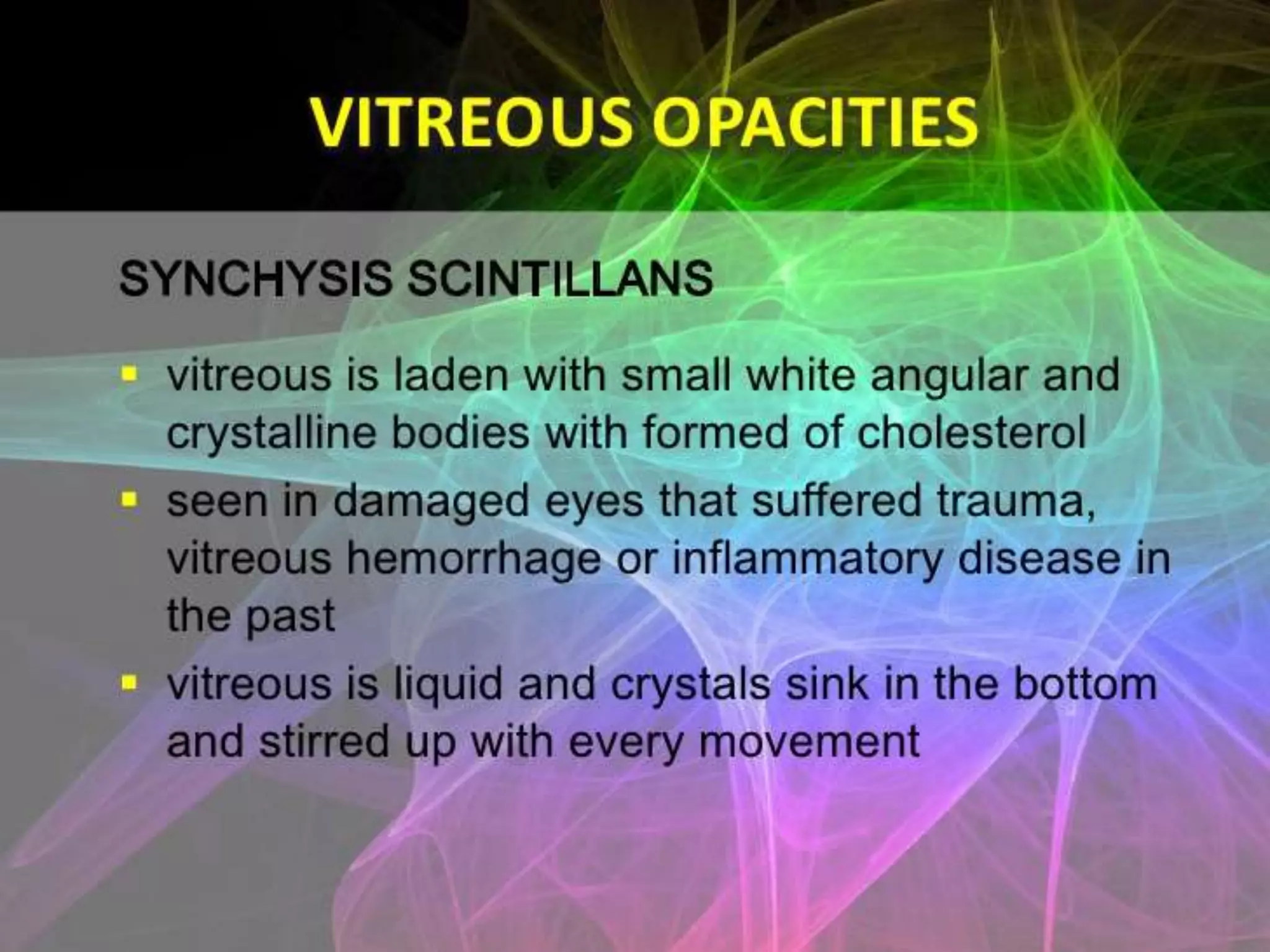 VITREOUS OPACITIES

SYNCHYSIS SCINTILLANS

- vitreous is laden with small white angular and crystalline bodies with formed of cholesterol
- seen in damaged eyes that suffered trauma, vitreous hemorrhage or inflammatory disease in the past
- vitreous is liquid and crystals sink in the bottom and stirred up with every movement